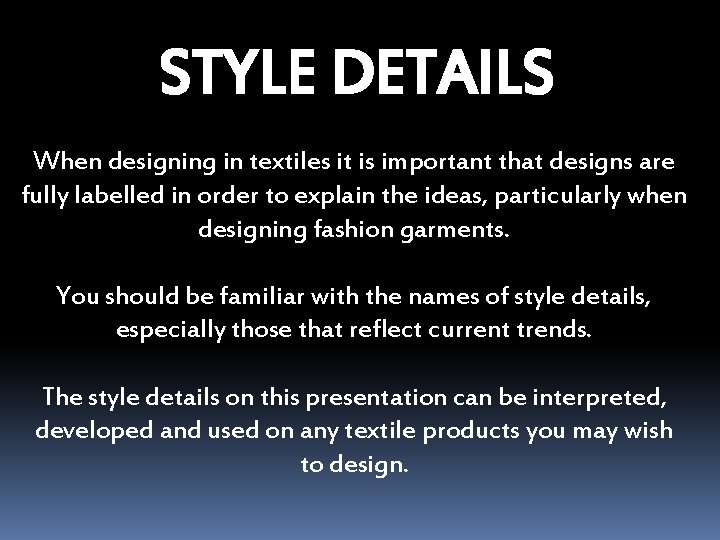 STYLE DETAILS

When designing in textiles it is important that designs are fully labelled in order to explain the ideas, particularly when designing fashion garments.

You should be familiar with the names of style details, especially those that reflect current trends.

The style details on this presentation can be interpreted, developed and used on any textile products you may wish to design.